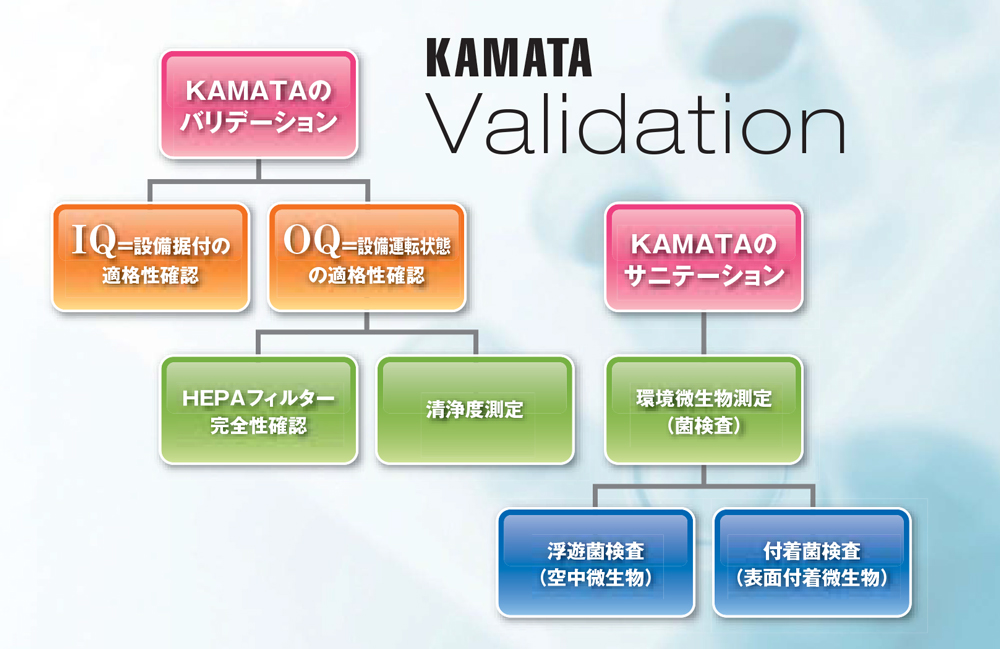 KAMATA
Validation

KAMATAの
バリデーション

IQ=設備据付の
適格性確認

OQ=設備運転状態
の適格性確認

HEPAフィルター
完全性確認

清浄度測定

KAMATAの
サニテーション

環境微生物測定
（菌検査）

浮遊菌検査
（空中微生物）

付着菌検査
（表面付着微生物）